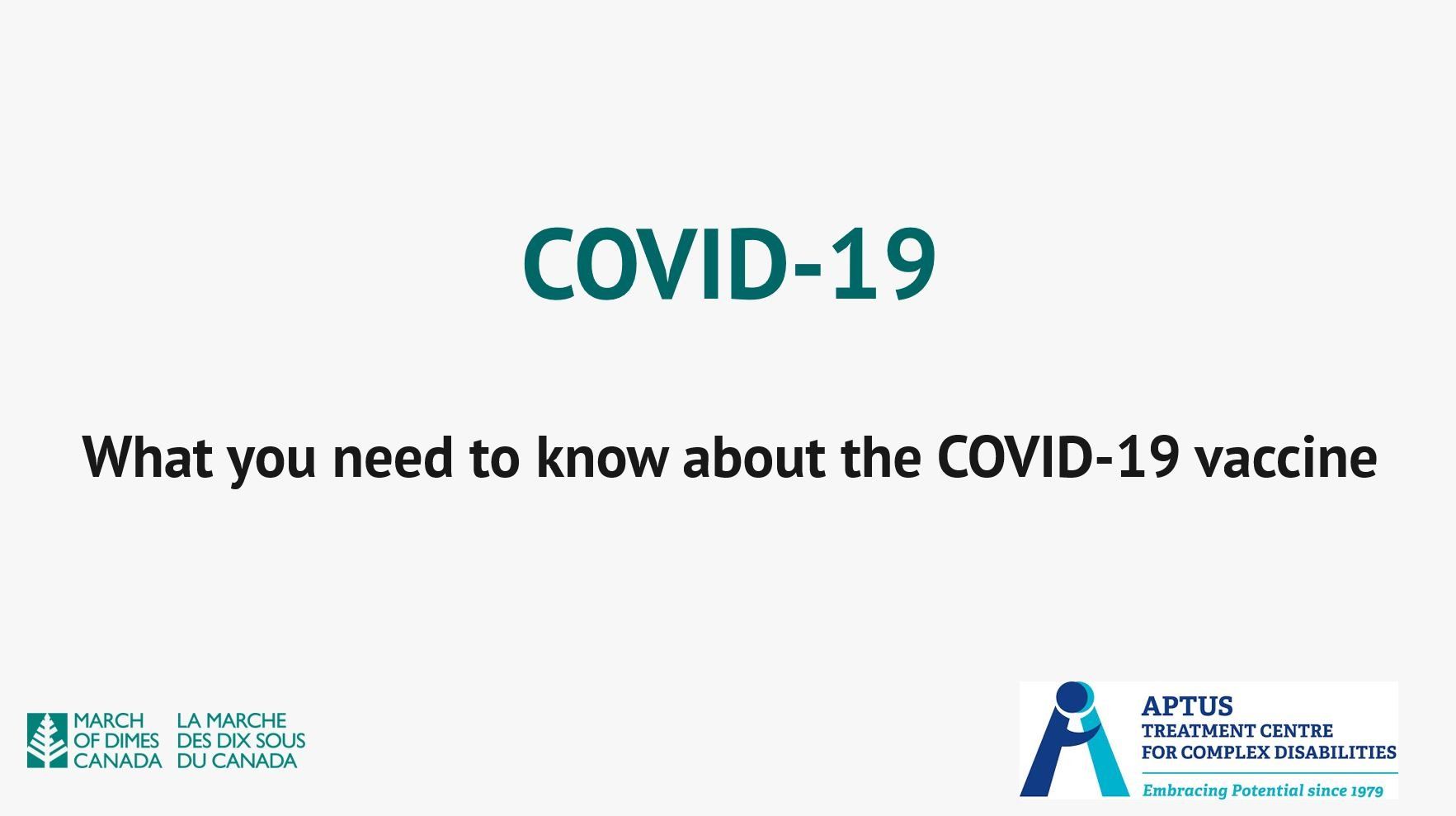 COVID-19

What you need to know about the COVID-19 vaccine

MARCH OF DIMES CANADA

LA MARCHE DES DIX SOUS DU CANADA

APTUS
TREATMENT CENTRE
FOR COMPLEX DISABILITIES
Embracing Potential since 1979